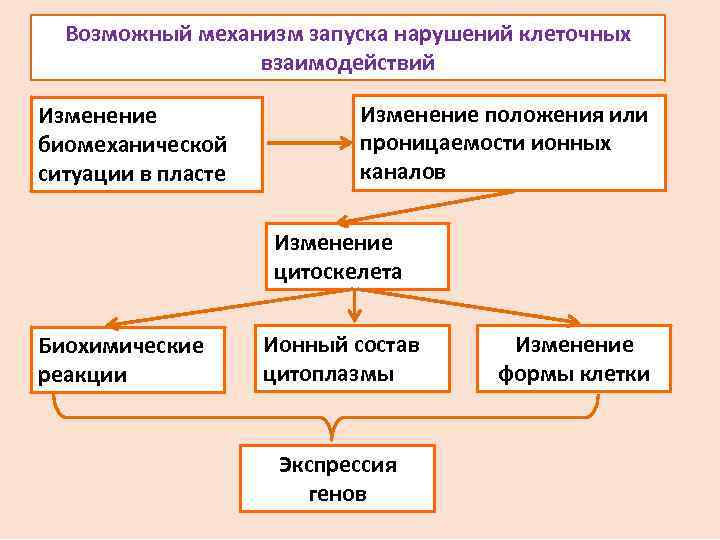 Возможный механизм запуска нарушений клеточных взаимодействий

Изменение биомеханической ситуации в пласте

Изменение положения или проницаемости ионных каналов

Изменение цитоскелета

Биохимические реакции

Ионный состав цитоплазмы

Изменение формы клетки

Экспрессия генов